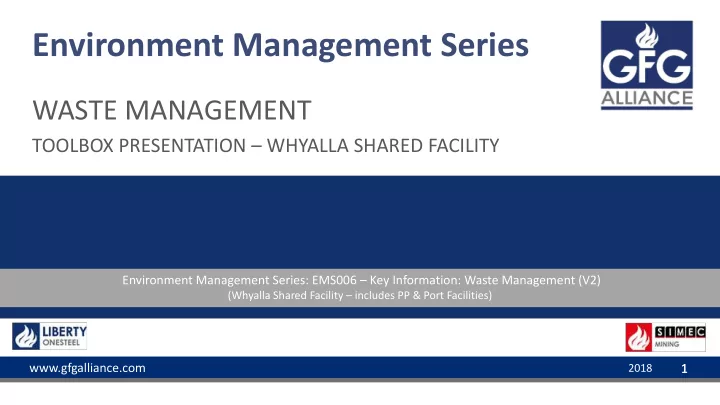 Environment Management Series

GFG ALLIANCE

WASTE MANAGEMENT

TOOLBOX PRESENTATION – WHYALLA SHARED FACILITY

Environment Management Series: EMS006 – Key Information: Waste Management (V2)
(Whyalla Shared Facility – includes PP & Port Facilities)

LIBERTY ONESTEEL

SIMEC MINING

www.gfgalliance.com

2018

1